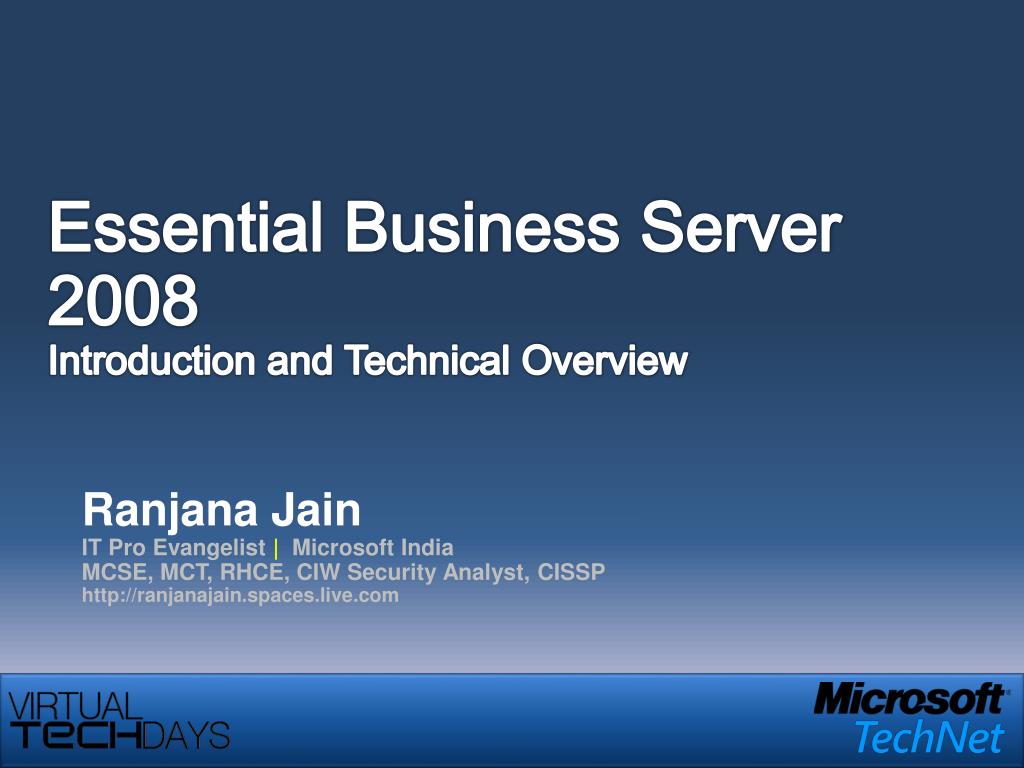 Essential Business Server 2008
Introduction and Technical Overview

Ranjana Jain
IT Pro Evangelist | Microsoft India
MCSE, MCT, RHCE, CIW Security Analyst, CISSP
http://ranjanajain.spaces.live.com

VIRTUAL TECHDAYS

Microsoft® TechNet